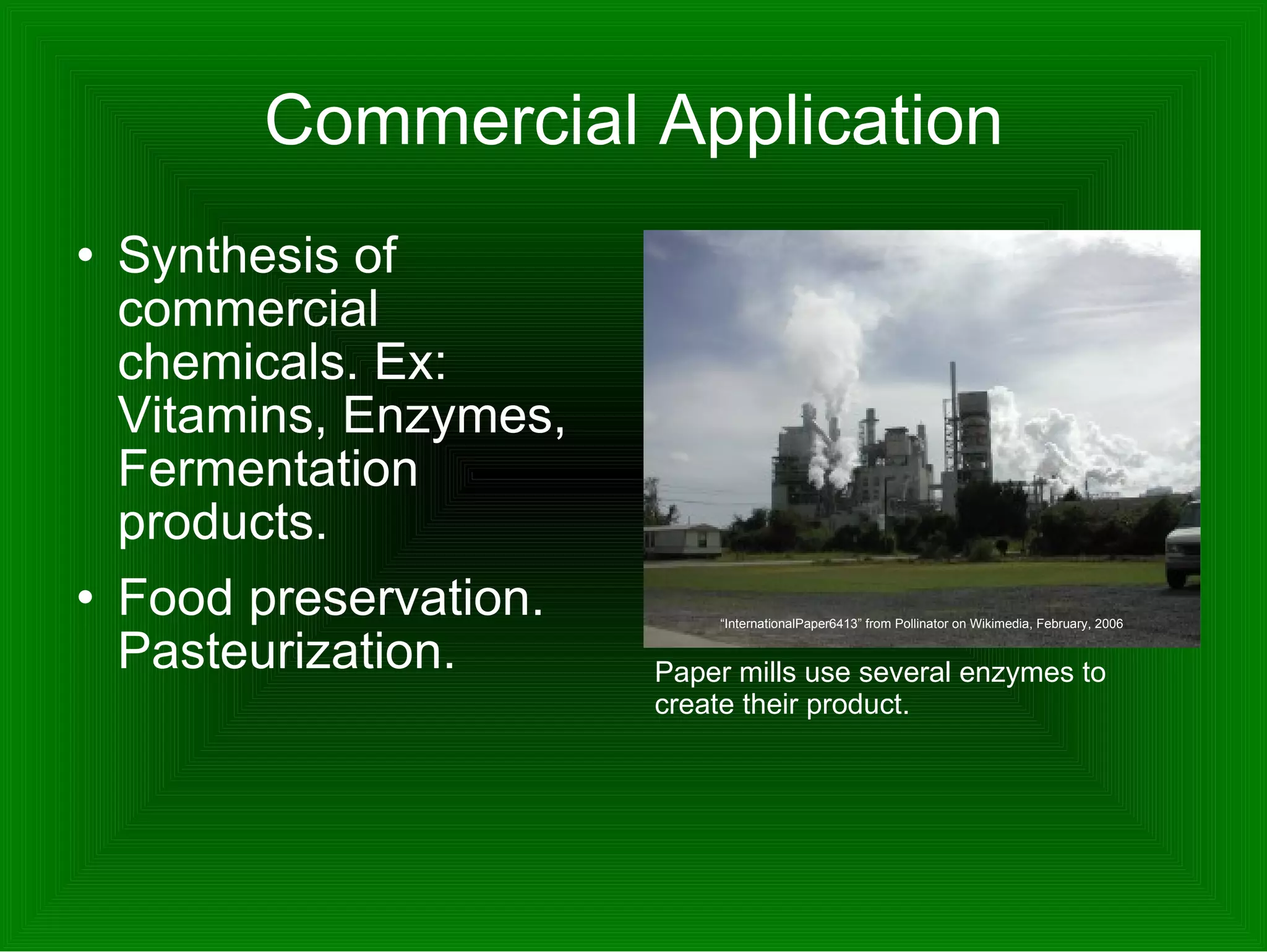 Commercial Application

• Synthesis of commercial chemicals. Ex: Vitamins, Enzymes, Fermentation products.

• Food preservation. Pasteurization.

“InternationalPaper6413” from Pollinator on Wikimedia, February, 2006

Paper mills use several enzymes to create their product.